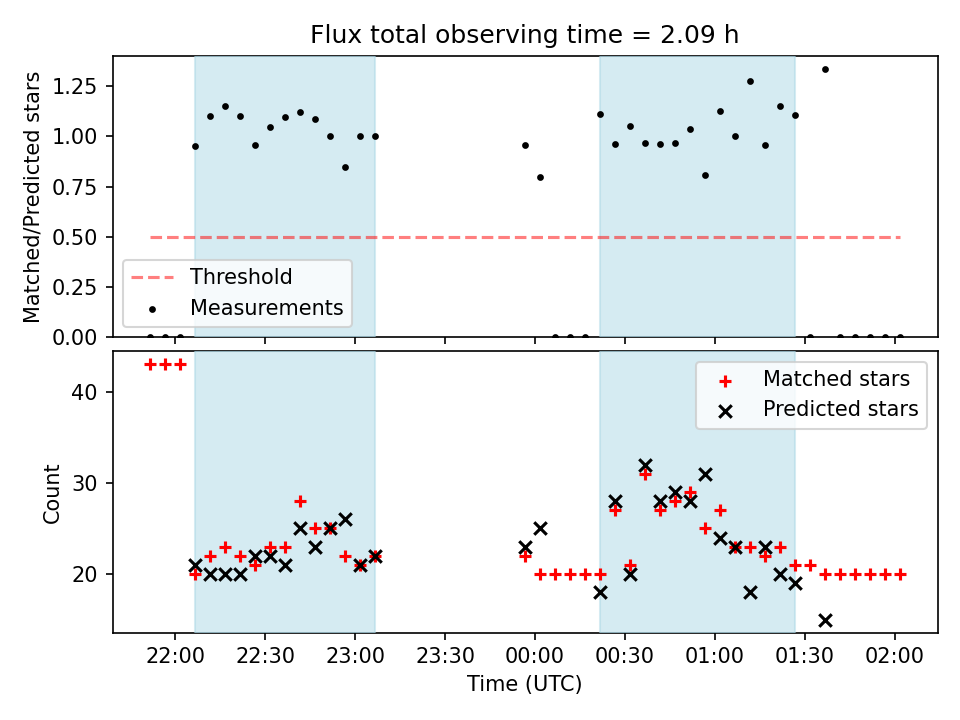 Flux total observing time = 2.09 h

Matched/Predicted stars

1.25
1.00
0.75
0.50
0.25
0.00

Threshold
Measurements

Count

40
30
20

Matched stars
Predicted stars

22:00 22:30 23:00 23:30 00:00 00:30 01:00 01:30 02:00

Time (UTC)